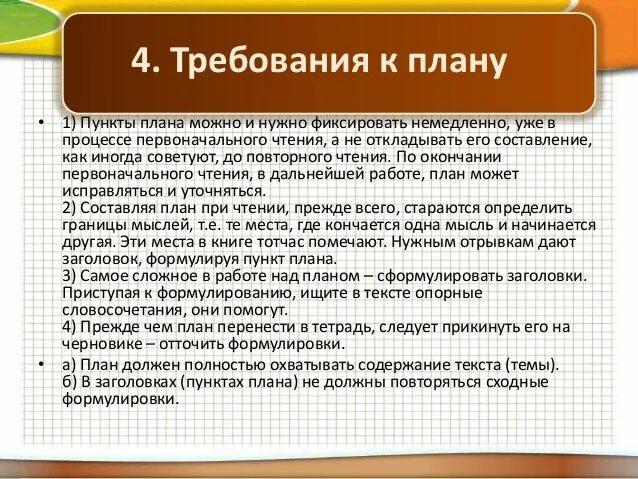 4. Требования к плану

• 1) Пункты плана можно и нужно фиксировать немедленно, уже в процессе первоначального чтения, а не откладывать его составление, как иногда советуют, до повторного чтения. По окончании первоначального чтения, в дальнейшей работе, план может исправляться и уточняться.
2) Составляя план при чтении, прежде всего, стараются определить границы мыслей, т.е. те места, где кончается одна мысль и начинается другая. Эти места в книге тотчас помечают. Нужным отрывкам дают заголовок, формулируя пункт плана.
3) Самое сложное в работе над планом – сформулировать заголовки. Приступая к формулированию, ищите в тексте опорные словосочетания, они помогут.
4) Прежде чем план перенести в тетрадь, следует прикинуть его на черновике – отточить формулировки.

• а) План должен полностью охватывать содержание текста (темы).
б) В заголовках (пунктах плана) не должны повторяться сходные формулировки.